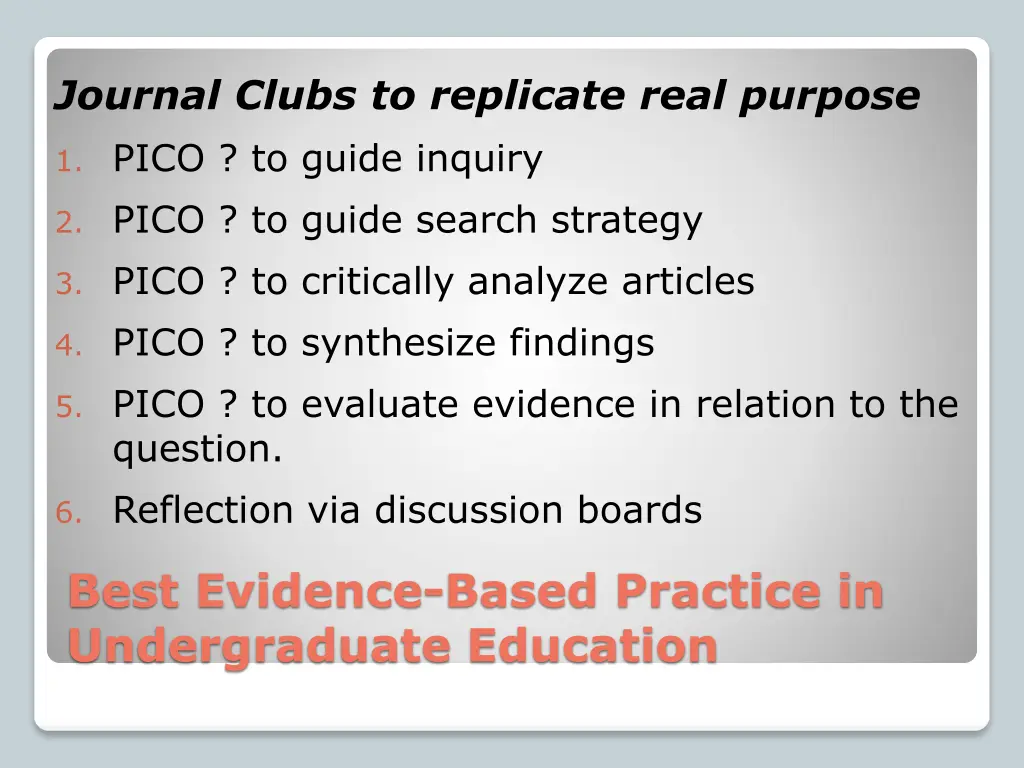 Journal Clubs to replicate real purpose

1. PICO ? to guide inquiry
2. PICO ? to guide search strategy
3. PICO ? to critically analyze articles
4. PICO ? to synthesize findings
5. PICO ? to evaluate evidence in relation to the question.
6. Reflection via discussion boards

Best Evidence-Based Practice in Undergraduate Education